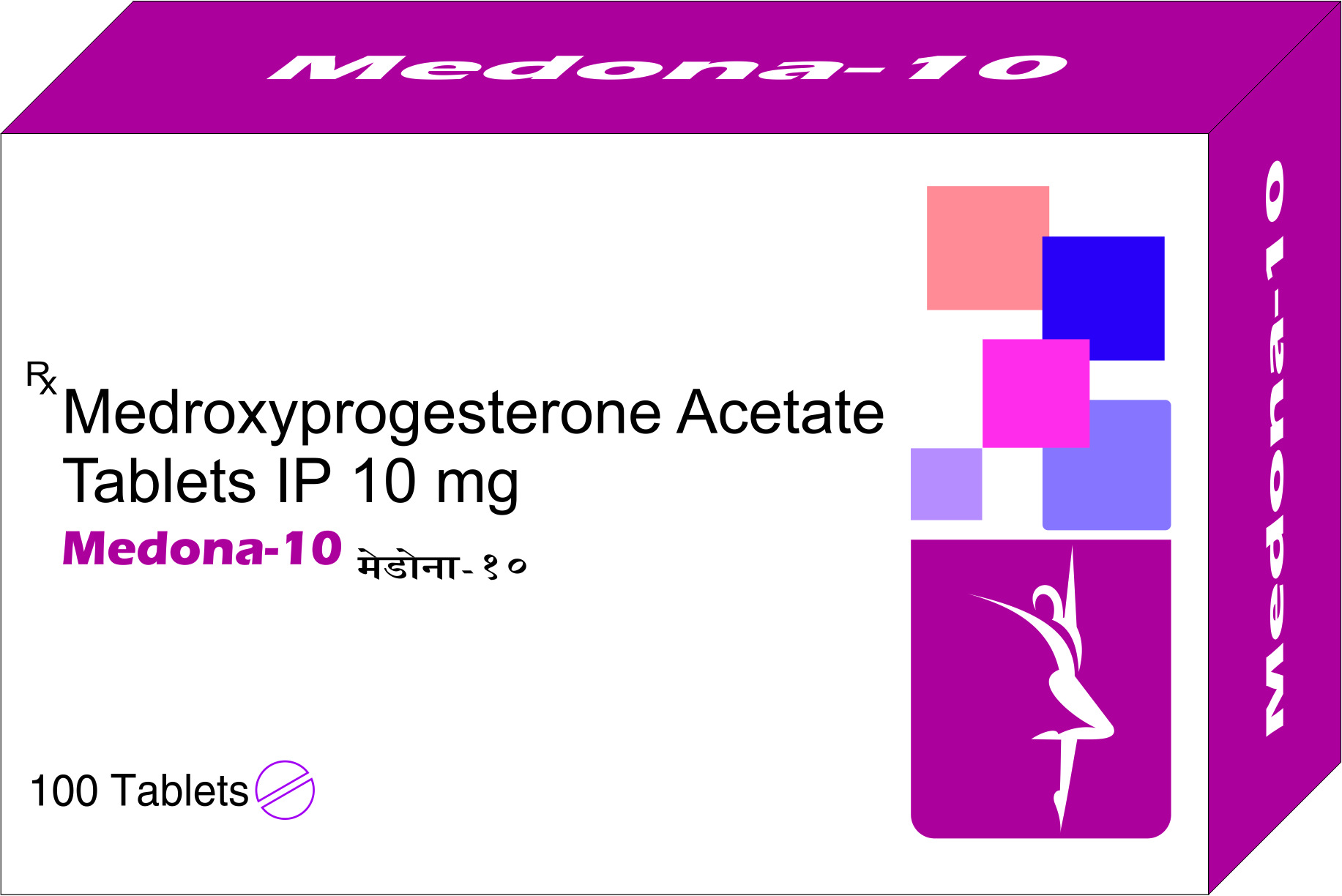 Medona-10

Rx Medroxyprogesterone Acetate Tablets IP 10 mg

Medona-10 मेडोना-१०

100 Tablets

Medona-10